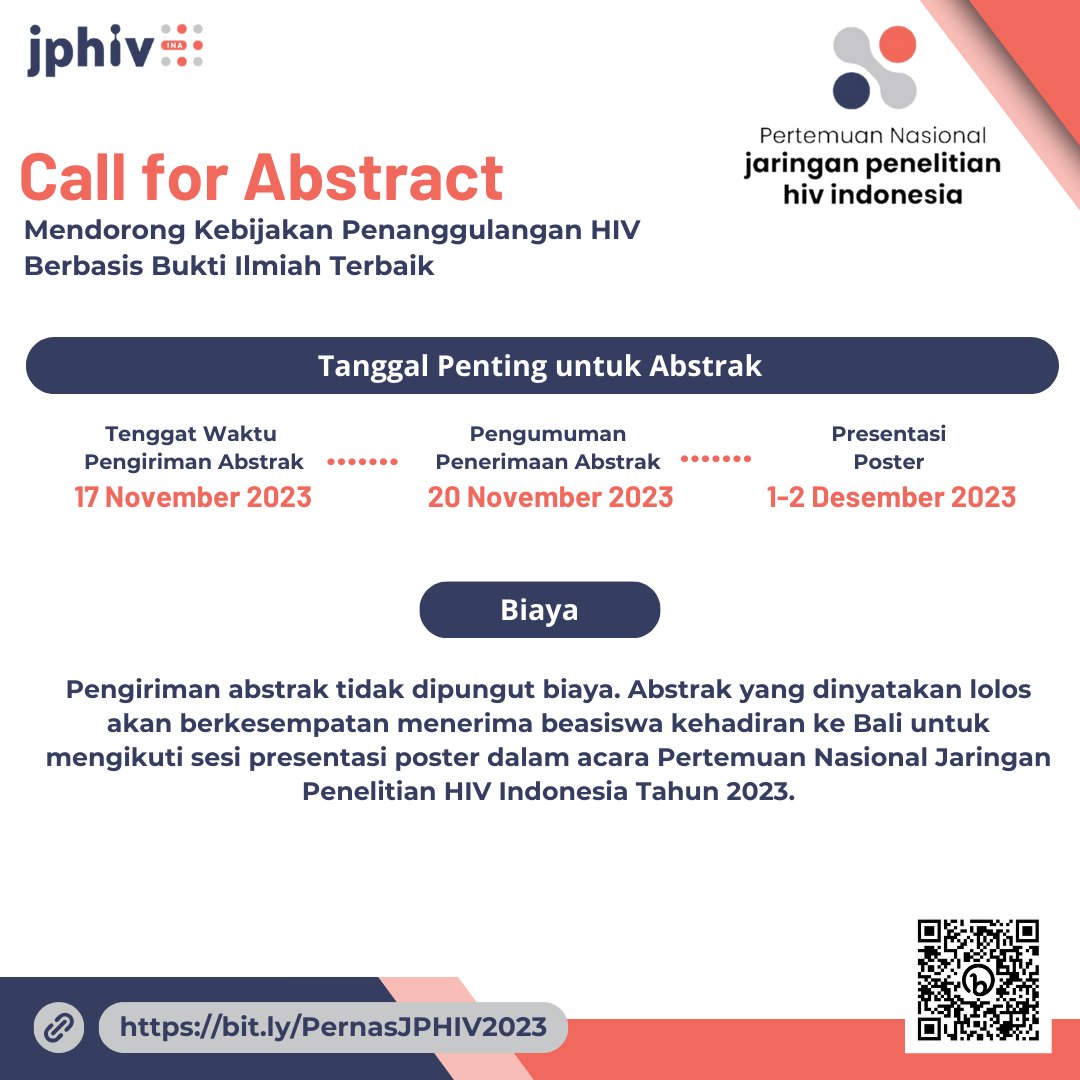 jphiv INA

Pertemuan Nasional
jaringan penelitian
hiv indonesia

Call for Abstract

Mendorong Kebijakan Penanggulangan HIV Berbasis Bukti Ilmiah Terbaik

Tanggal Penting untuk Abstrak

Tenggat Waktu Pengiriman Abstrak
17 November 2023

Pengumuman Penerimaan Abstrak
20 November 2023

Presentasi Poster
1-2 Desember 2023

Biaya

Pengiriman abstrak tidak dipungut biaya. Abstrak yang dinyatakan lolos akan berkesempatan menerima beasiswa kehadiran ke Bali untuk mengikuti sesi presentasi poster dalam acara Pertemuan Nasional Jaringan Penelitian HIV Indonesia Tahun 2023.

https://bit.ly/PernasJPHIV2023